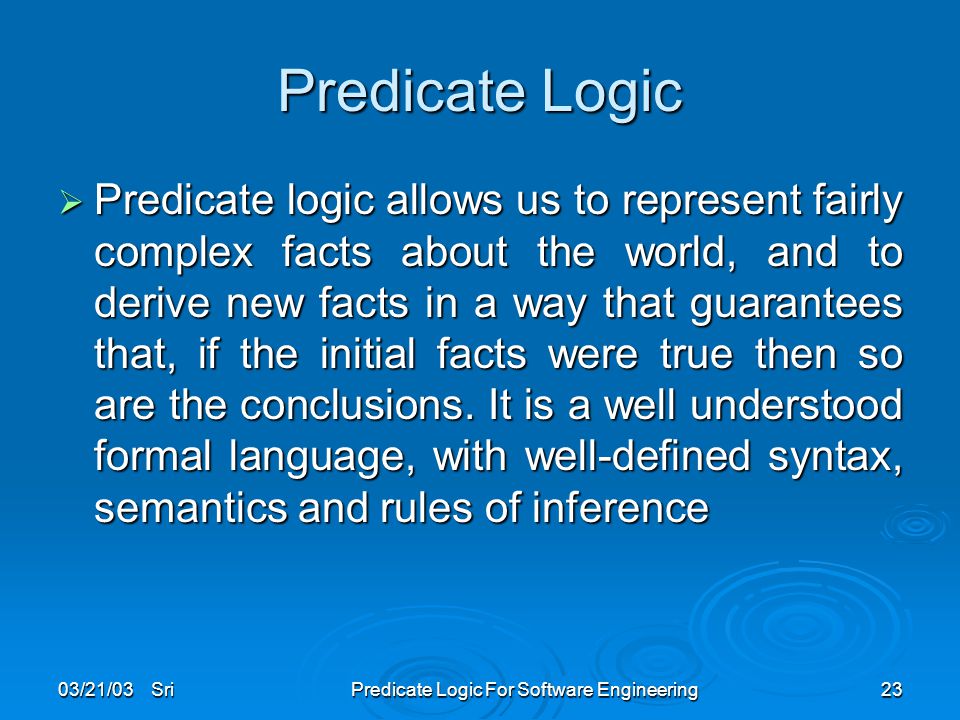 Predicate Logic

➢ Predicate logic allows us to represent fairly complex facts about the world, and to derive new facts in a way that guarantees that, if the initial facts were true then so are the conclusions. It is a well understood formal language, with well-defined syntax, semantics and rules of inference

03/21/03 Sri

Predicate Logic For Software Engineering

23